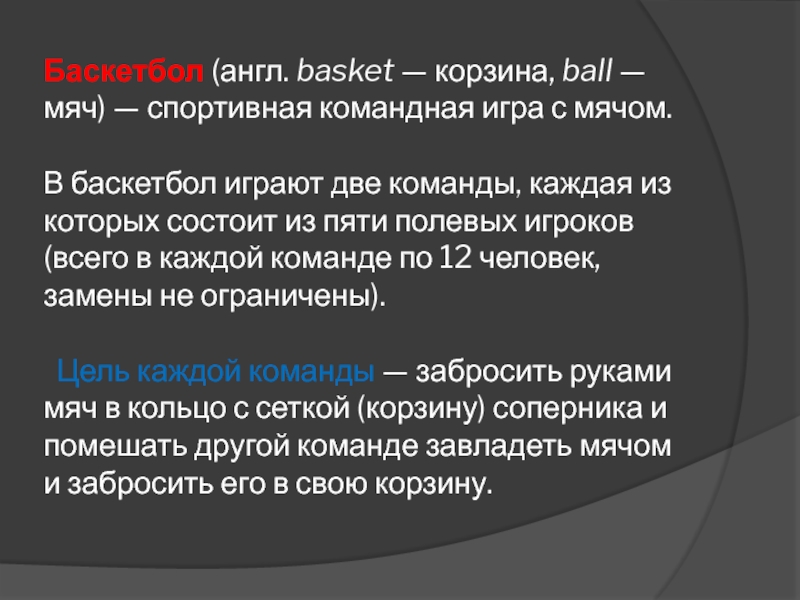 Баскетбол (англ. basket — корзина, ball — мяч) — спортивная командная игра с мячом.

В баскетбол играют две команды, каждая из которых состоит из пяти полевых игроков (всего в каждой команде по 12 человек, замены не ограничены).

Цель каждой команды — забросить руками мяч в кольцо с сеткой (корзину) соперника и помешать другой команде завладеть мячом и забросить его в свою корзину.